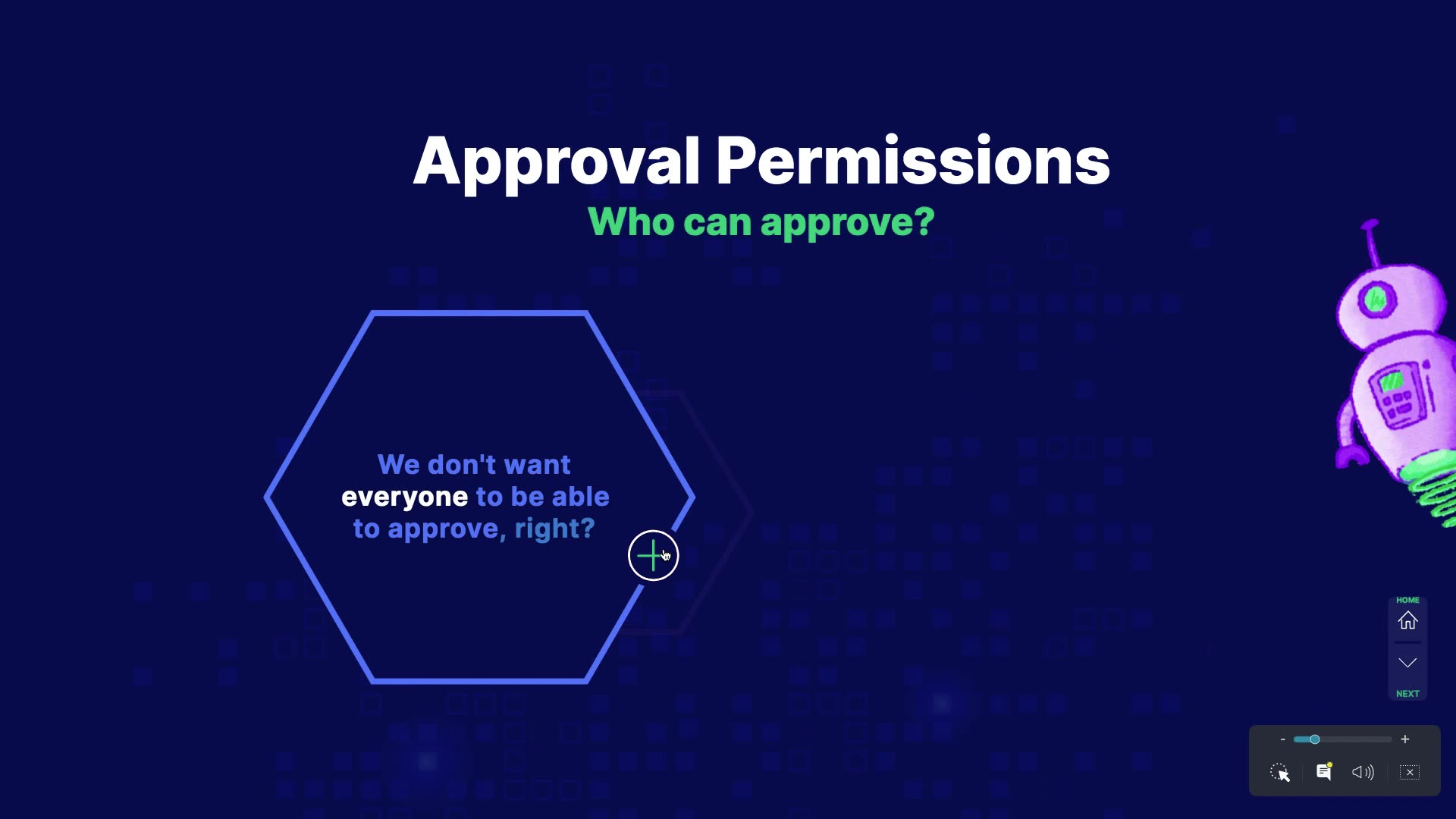 Approval Permissions
Who can approve?

We don't want everyone to be able to approve, right?

HOME

NEXT

-
+